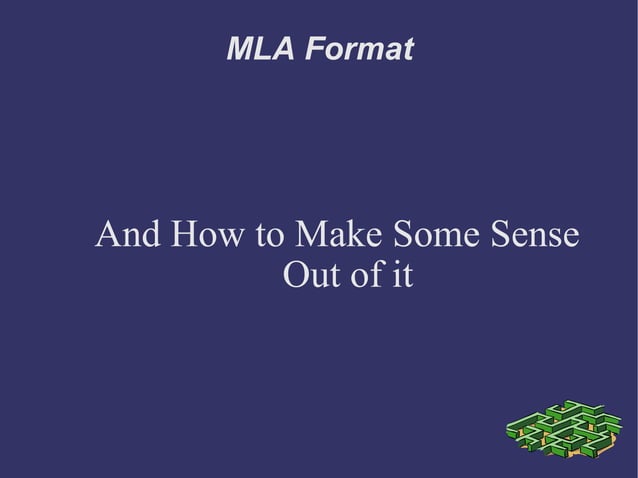 MLA Format

And How to Make Some Sense Out of it